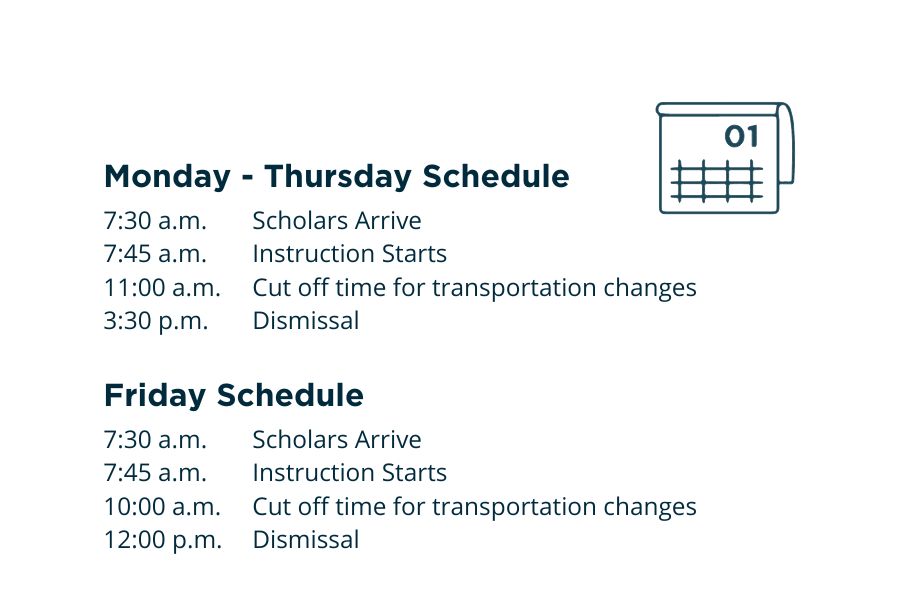 01

Monday - Thursday Schedule

7:30 a.m. Scholars Arrive
7:45 a.m. Instruction Starts
11:00 a.m. Cut off time for transportation changes
3:30 p.m. Dismissal

Friday Schedule

7:30 a.m. Scholars Arrive
7:45 a.m. Instruction Starts
10:00 a.m. Cut off time for transportation changes
12:00 p.m. Dismissal